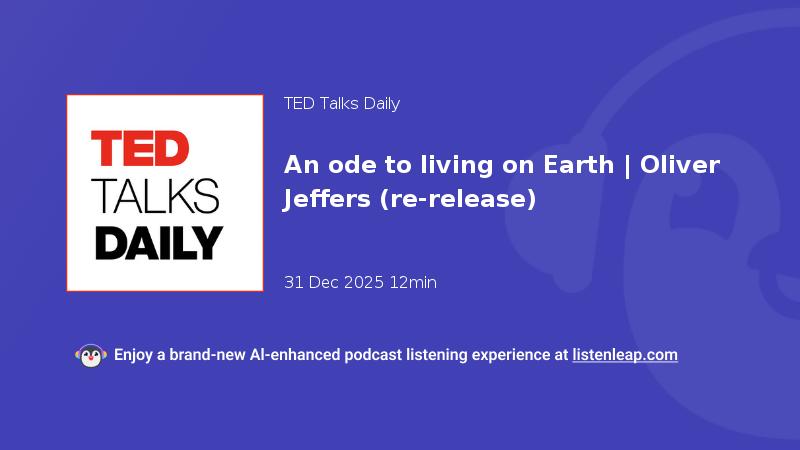 TED
TALKS
DAILY

TED Talks Daily

An ode to living on Earth | Oliver Jeffers (re-release)

31 Dec 2025 12min

Enjoy a brand-new AI-enhanced podcast listening experience at listenleap.com